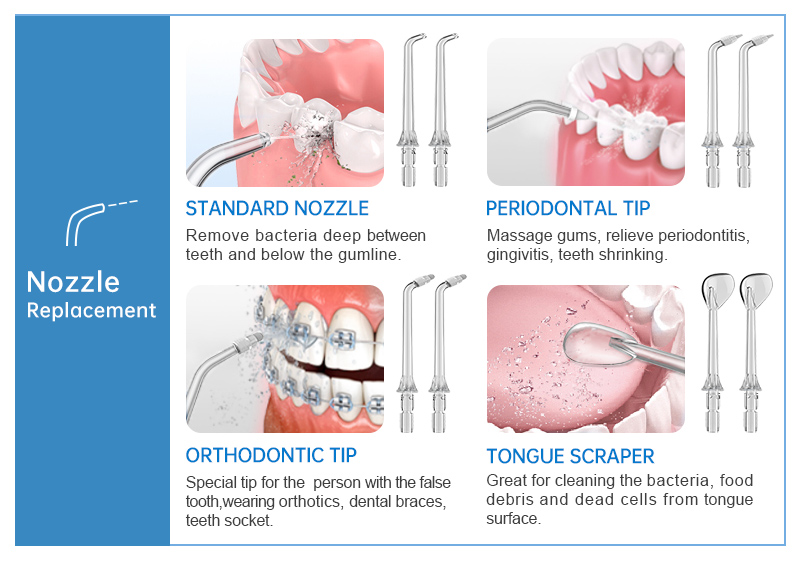 Nozzle
Replacement

STANDARD NOZZLE

Remove bacteria deep between teeth and below the gumline.

PERIODONTAL TIP

Massage gums, relieve periodontitis, gingivitis, teeth shrinking.

ORTHODONTIC TIP

Special tip for the  person with the false tooth,wearing orthotics, dental braces, teeth socket.

TONGUE SCRAPER

Great for cleaning the bacteria, food debris and dead cells from tongue surface.